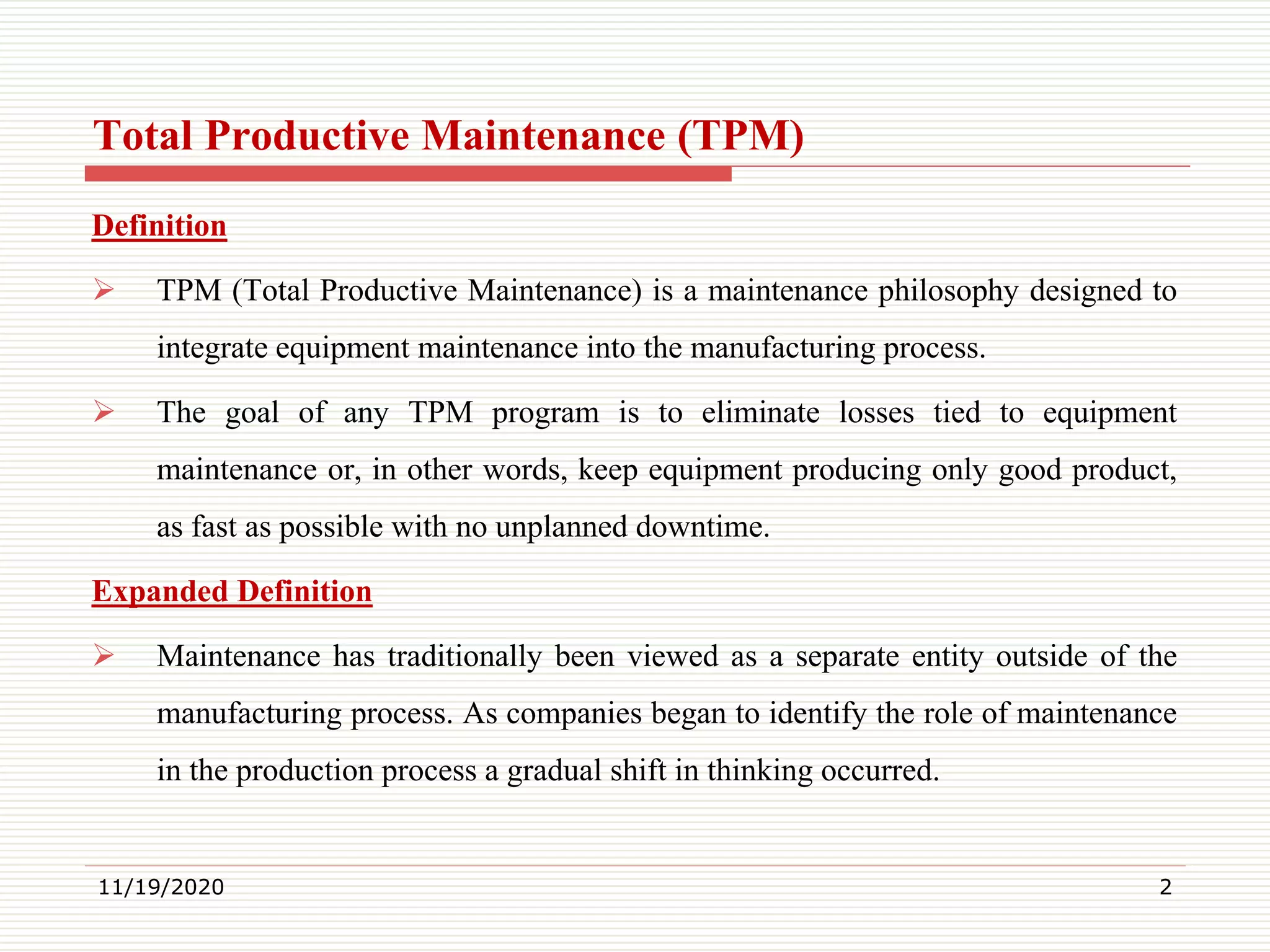 Total Productive Maintenance (TPM)

Definition

➢ TPM (Total Productive Maintenance) is a maintenance philosophy designed to integrate equipment maintenance into the manufacturing process.

➢ The goal of any TPM program is to eliminate losses tied to equipment maintenance or, in other words, keep equipment producing only good product, as fast as possible with no unplanned downtime.

Expanded Definition

➢ Maintenance has traditionally been viewed as a separate entity outside of the manufacturing process. As companies began to identify the role of maintenance in the production process a gradual shift in thinking occurred.

11/19/2020

2